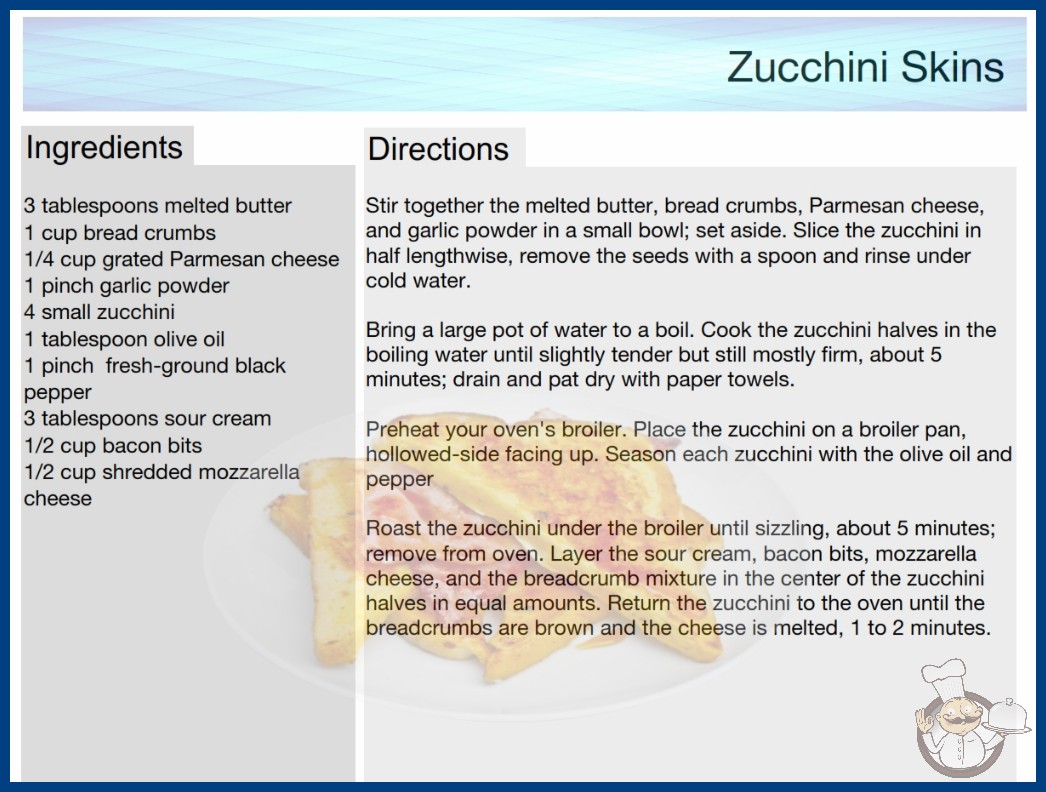 Zucchini Skins

Ingredients

3 tablespoons melted butter
1 cup bread crumbs
1/4 cup grated Parmesan cheese
1 pinch garlic powder
4 small zucchini
1 tablespoon olive oil
1 pinch fresh-ground black pepper
3 tablespoons sour cream
1/2 cup bacon bits
1/2 cup shredded mozzarella cheese

Directions

Stir together the melted butter, bread crumbs, Parmesan cheese, and garlic powder in a small bowl; set aside. Slice the zucchini in half lengthwise, remove the seeds with a spoon and rinse under cold water.

Bring a large pot of water to a boil. Cook the zucchini halves in the boiling water until slightly tender but still mostly firm, about 5 minutes; drain and pat dry with paper towels.

Preheat your oven's broiler. Place the zucchini on a broiler pan, hollowed-side facing up. Season each zucchini with the olive oil and pepper

Roast the zucchini under the broiler until sizzling, about 5 minutes; remove from oven. Layer the sour cream, bacon bits, mozzarella cheese, and the breadcrumb mixture in the center of the zucchini halves in equal amounts. Return the zucchini to the oven until the breadcrumbs are brown and the cheese is melted, 1 to 2 minutes.